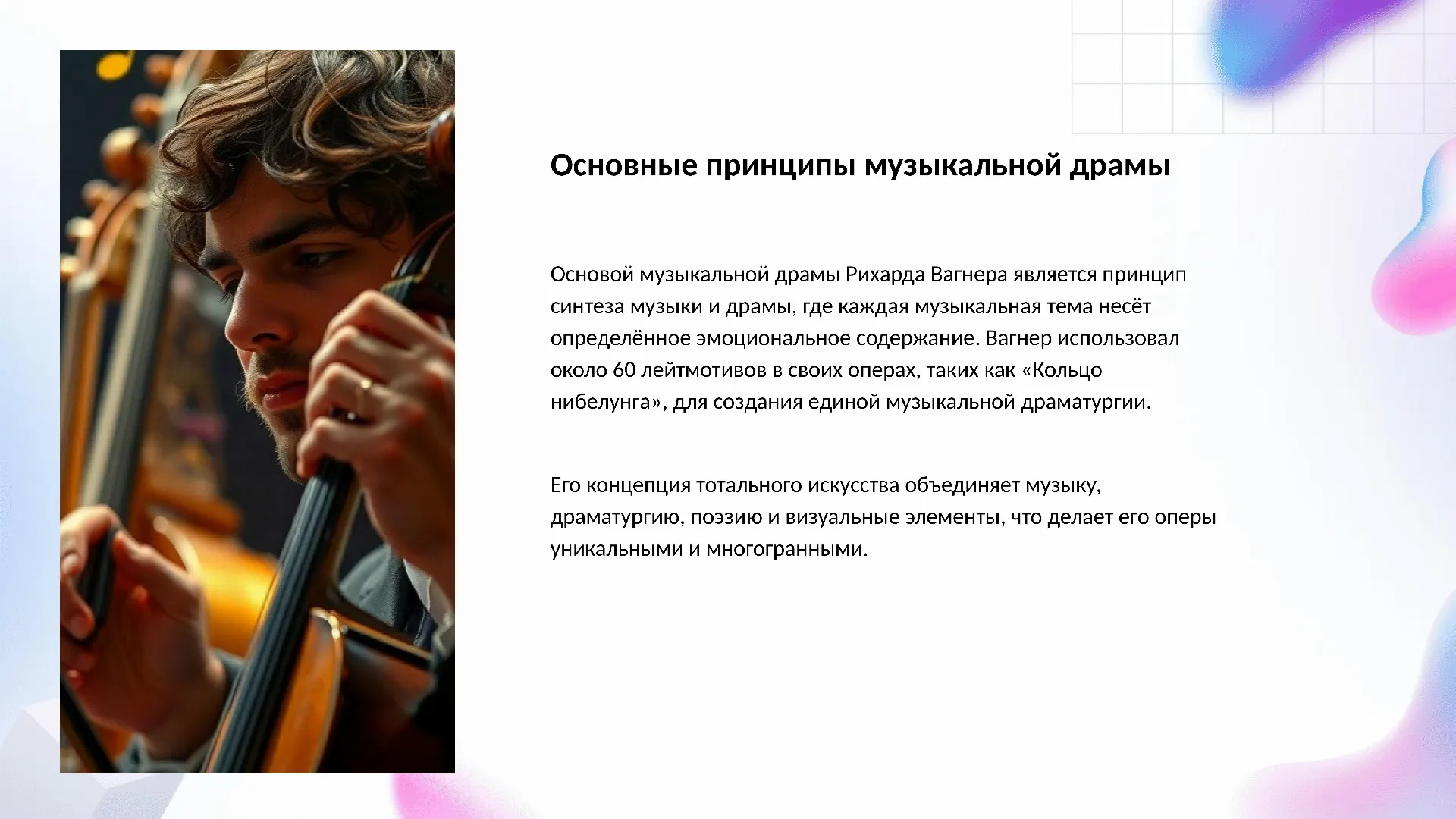 Основные принципы музыкальной драмы

Основой музыкальной драмы Рихарда Вагнера является принцип синтеза музыки и драмы, где каждая музыкальная тема несёт определённое эмоциональное содержание. Вагнер использовал около 60 лейтмотивов в своих операх, таких как «Кольцо нибелунга», для создания единой музыкальной драматургии.

Его концепция тотального искусства объединяет музыку, драматургию, поэзию и визуальные элементы, что делает его оперы уникальными и многогранными.